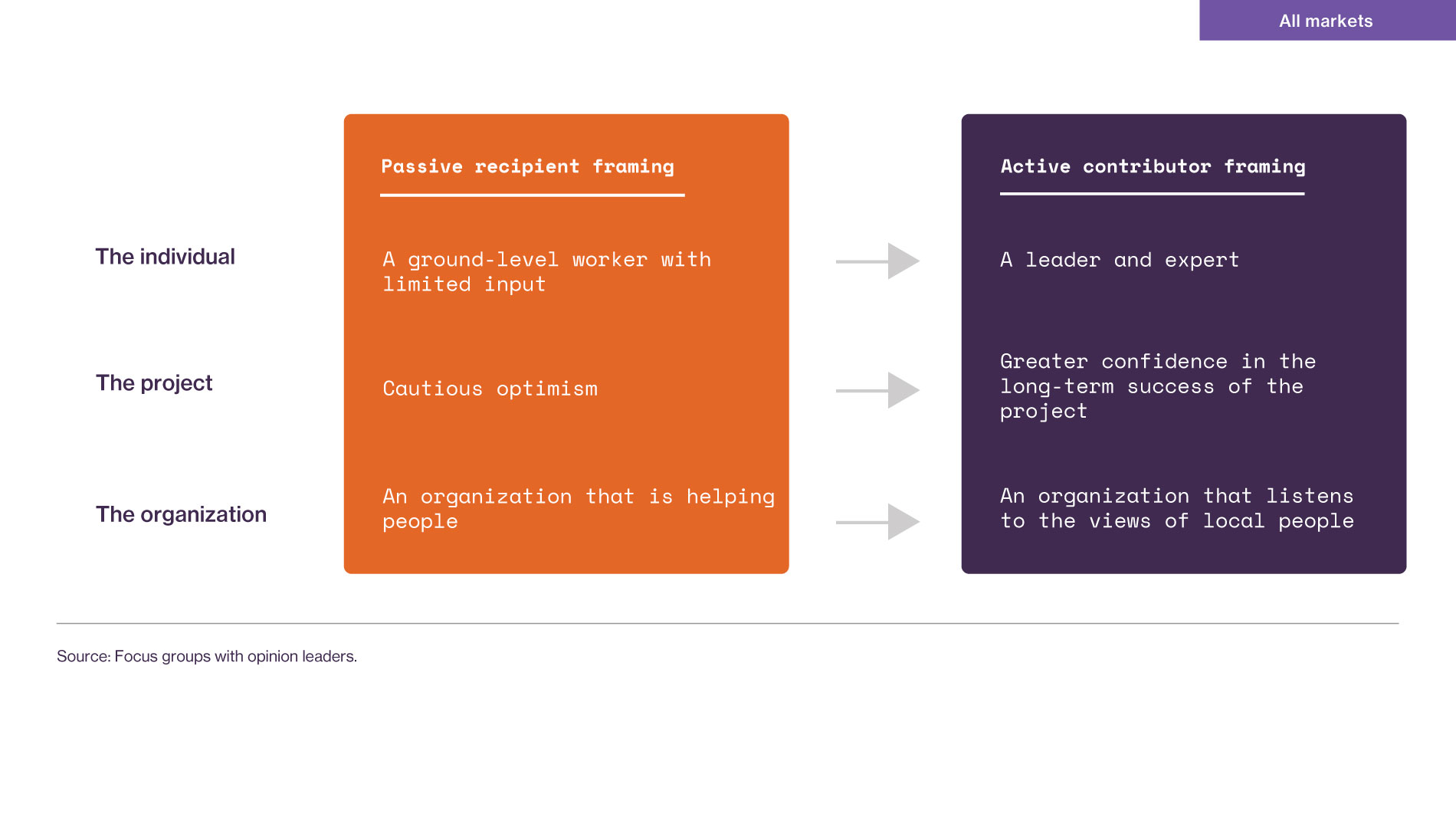 All markets

| | Passive recipient framing | Active contributor framing |
|---|---|---|
| The individual | A ground-level worker with limited input | A leader and expert |
| The project | Cautious optimism | Greater confidence in the long-term success of the project |
| The organization | An organization that is helping people | An organization that listens to the views of local people |

Source: Focus groups with opinion leaders.